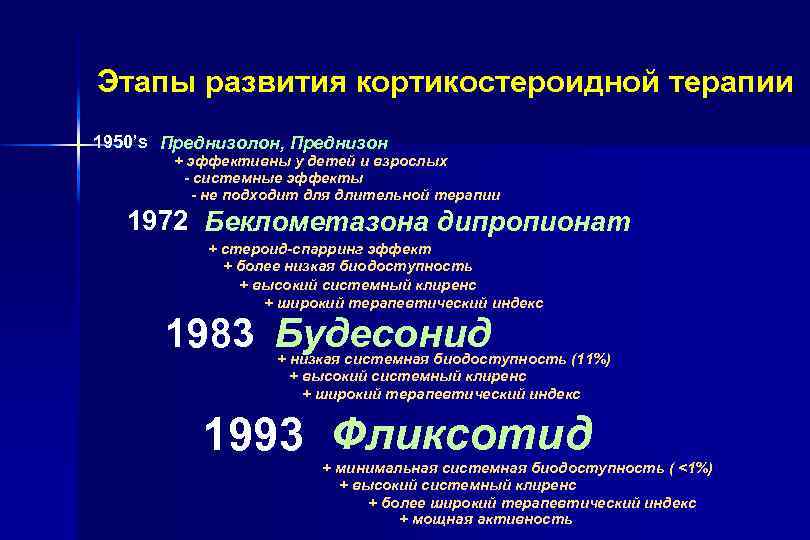 Этапы развития кортикостероидной терапии

1950's Преднизолон, Преднизон
+ эффективны у детей и взрослых
- системные эффекты
- не подходит для длительной терапии

1972 Беклометазона дипропионат
+ стероид-спарринг эффект
+ более низкая биодоступность
+ высокий системный клиренс
+ широкий терапевтический индекс

1983 Будесонид
+ низкая системная биодоступность (11%)
+ высокий системный клиренс
+ широкий терапевтический индекс

1993 Фликсотид
+ минимальная системная биодоступность ( <1%)
+ высокий системный клиренс
+ более широкий терапевтический индекс
+ мощная активность